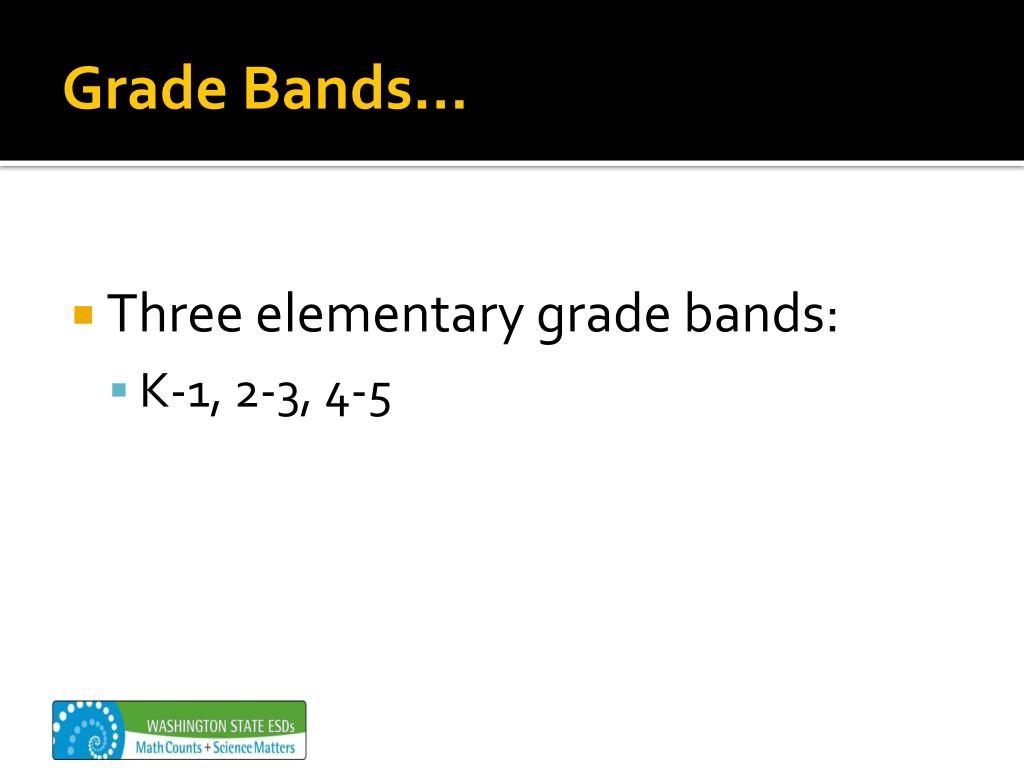 Grade Bands…

Three elementary grade bands:

K-1, 2-3, 4-5

WASHINGTON STATE ESDs
Math Counts + Science Matters